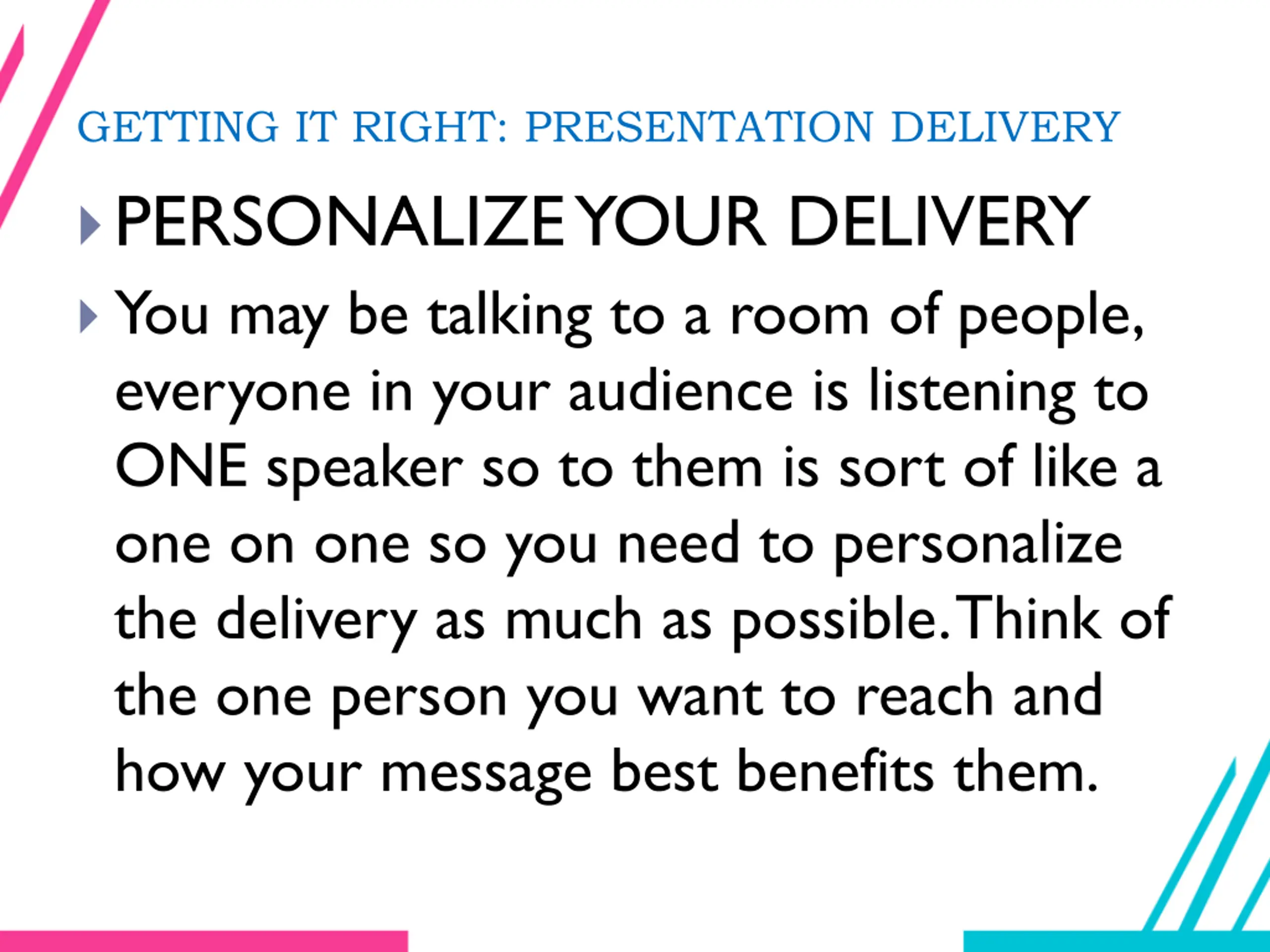 GETTING IT RIGHT: PRESENTATION DELIVERY

PERSONALIZE YOUR DELIVERY

You may be talking to a room of people, everyone in your audience is listening to ONE speaker so to them is sort of like a one on one so you need to personalize the delivery as much as possible. Think of the one person you want to reach and how your message best benefits them.